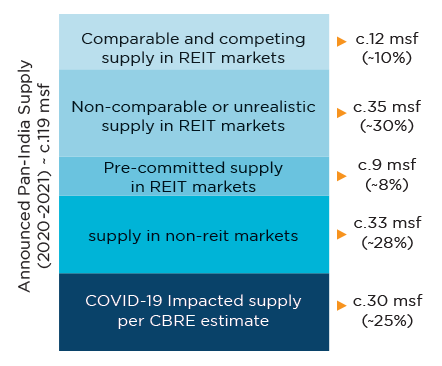 Announced Pan-India Supply (2020-2021) ~ c.119 msf

Comparable and competing supply in REIT markets

c.12 msf (~10%)

Non-comparable or unrealistic supply in REIT markets

c.35 msf (~30%)

Pre-committed supply in REIT markets

c.9 msf (~8%)

supply in non-reit markets

c.33 msf (~28%)

COVID-19 Impacted supply per CBRE estimate

c.30 msf (~25%)